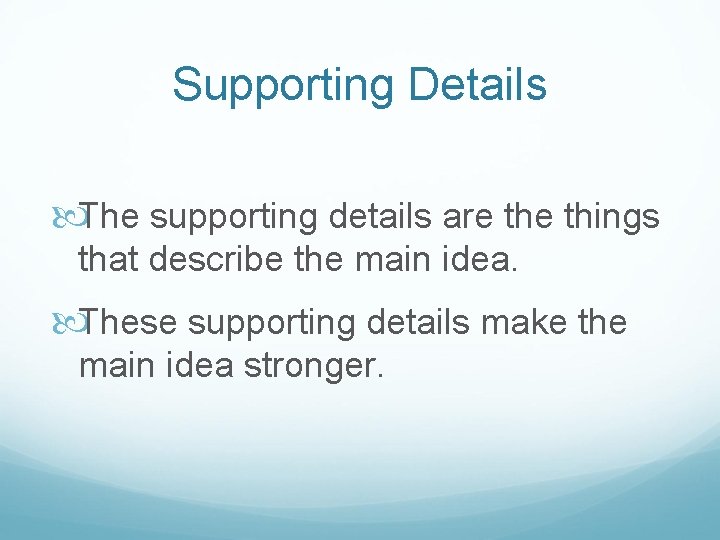 Supporting Details

The supporting details are the things that describe the main idea.

These supporting details make the main idea stronger.